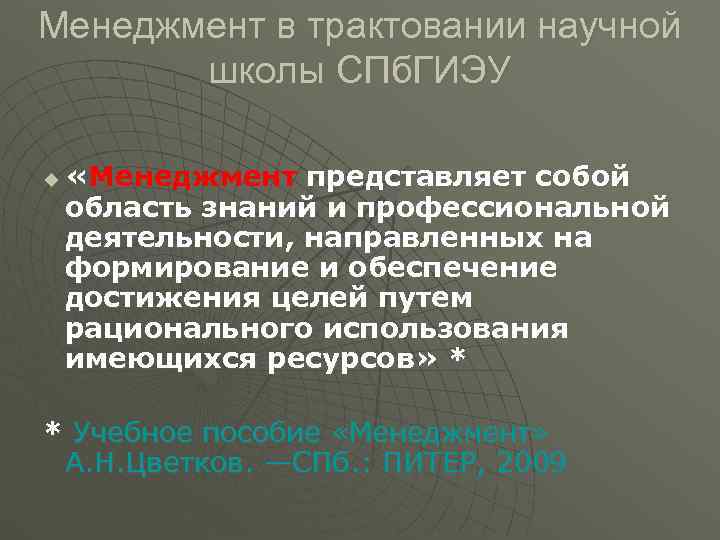 Менеджмент в трактовании научной школы СПбГИЭУ

«Менеджмент представляет собой область знаний и профессиональной деятельности, направленных на формирование и обеспечение достижения целей путем рационального использования имеющихся ресурсов» *

* Учебное пособие «Менеджмент» А.Н.Цветков. —СПб.: ПИТЕР, 2009